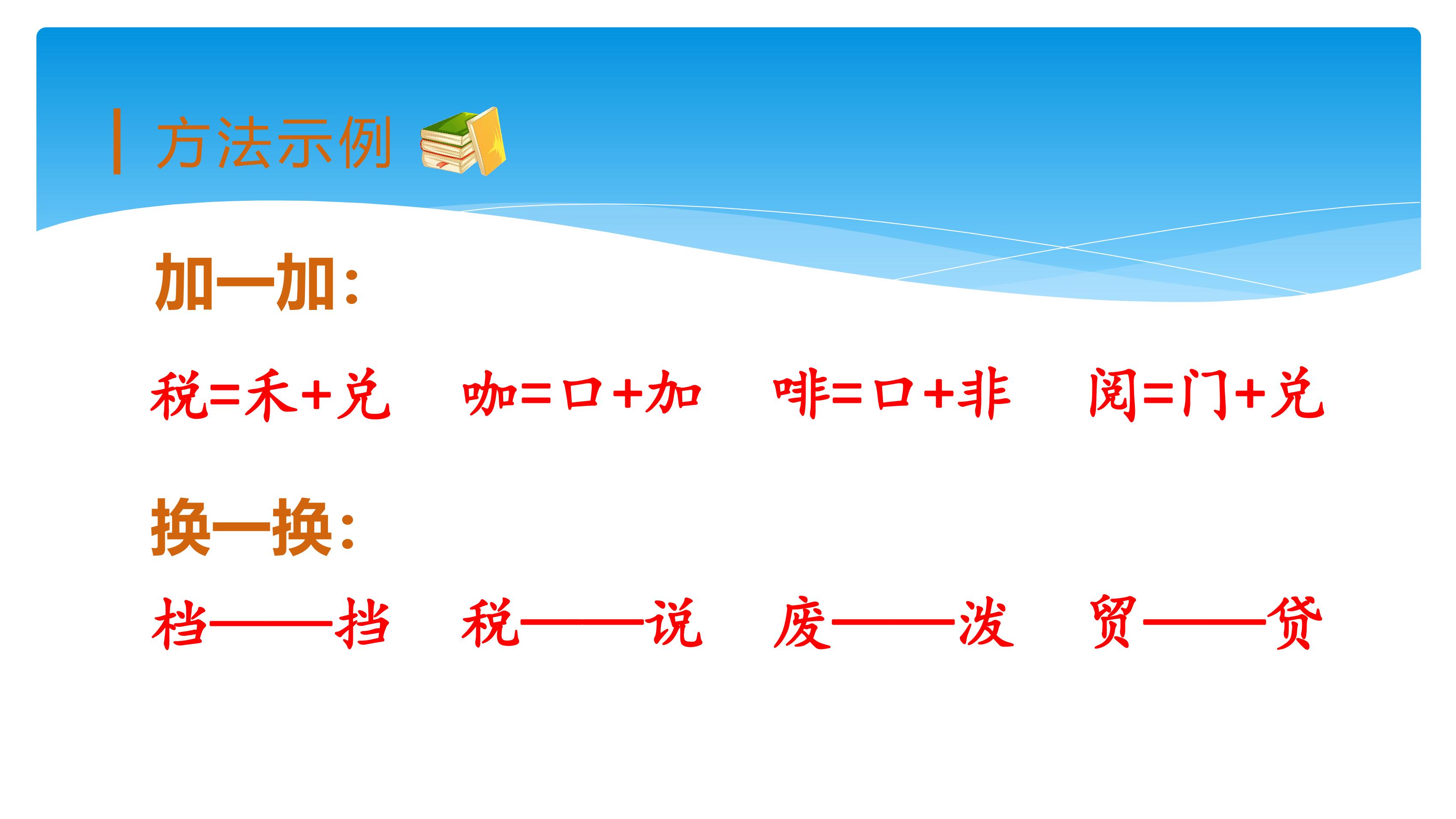 方法示例

加一加：

税=禾+兑　咖=口+加　啡=口+非　阅=门+兑

换一换：

档——挡　税——说　废——泼　贸——贷